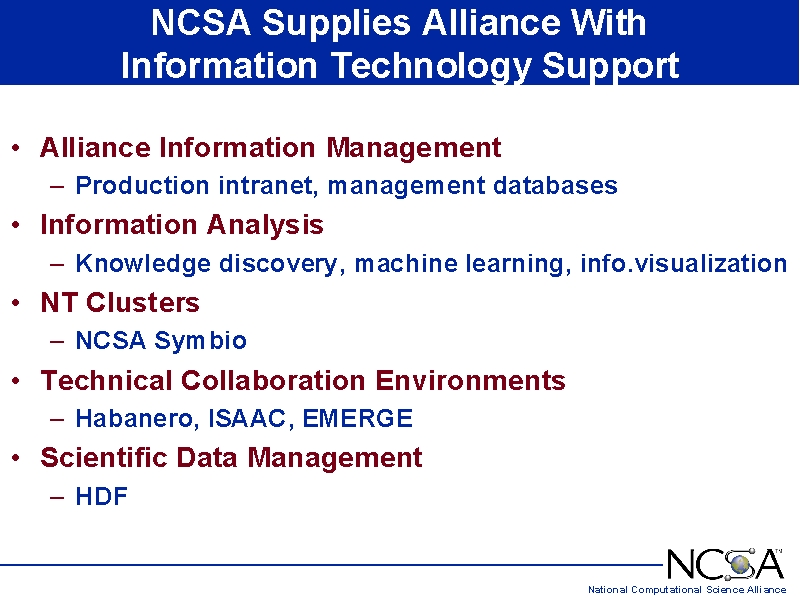 NCSA Supplies Alliance With Information Technology Support

• Alliance Information Management
– Production intranet, management databases
• Information Analysis
– Knowledge discovery, machine learning, info.visualization
• NT Clusters
– NCSA Symbio
• Technical Collaboration Environments
– Habanero, ISAAC, EMERGE
• Scientific Data Management
– HDF

NCSA™
National Computational Science Alliance